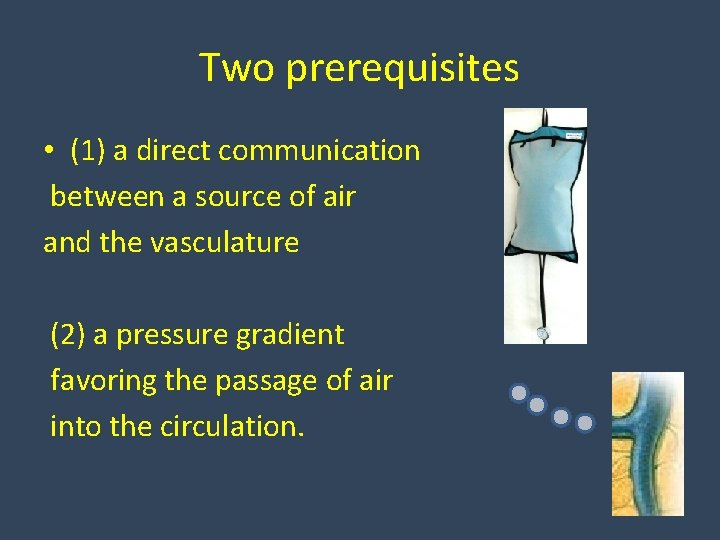 Two prerequisites

• (1) a direct communication between a source of air and the vasculature

(2) a pressure gradient favoring the passage of air into the circulation.